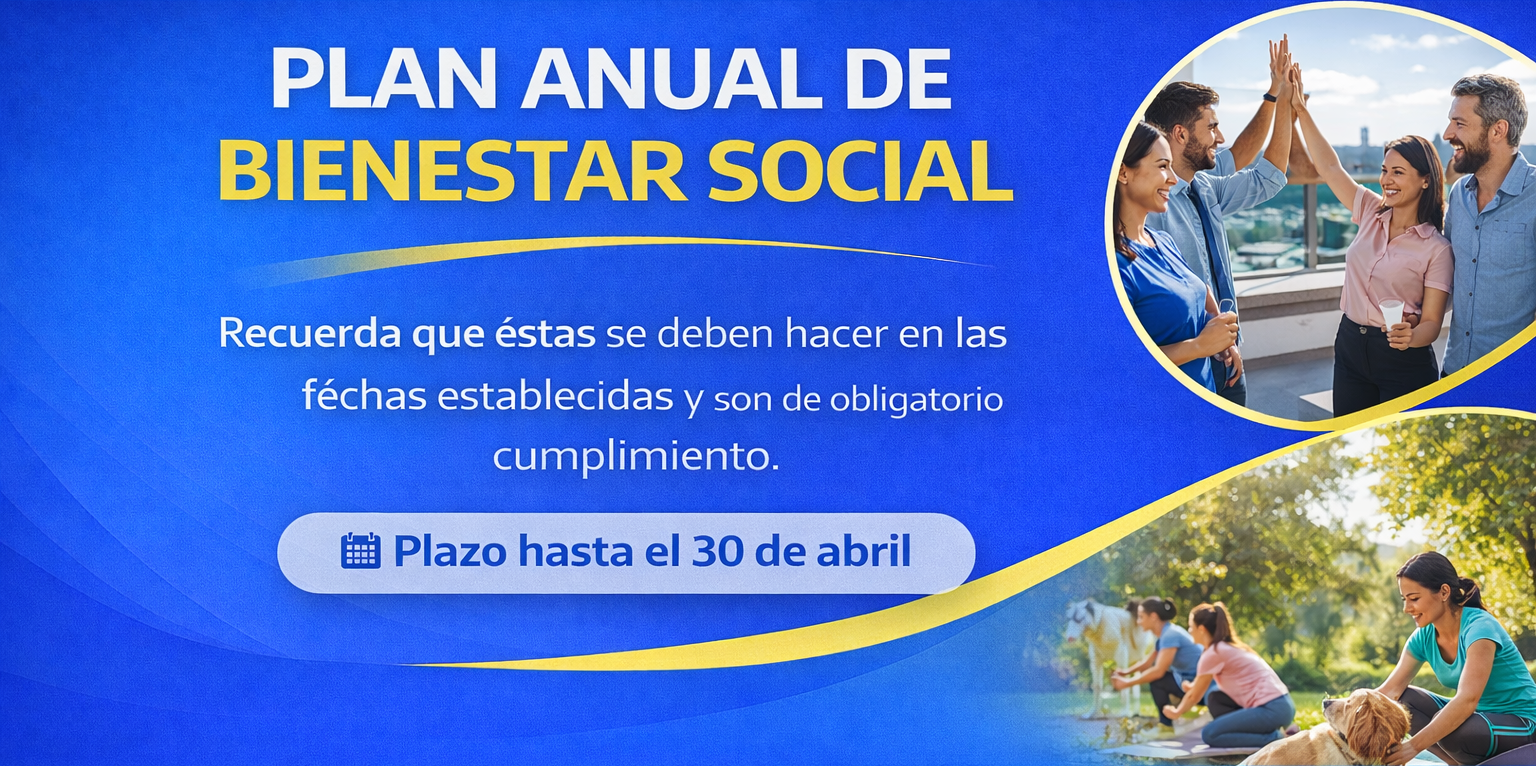 PLAN ANUAL DE
BIENESTAR SOCIAL

Recuerda que éstas se deben hacer en las féchas establecidas y son de obligatorio cumplimiento.

Plazo hasta el 30 de abril